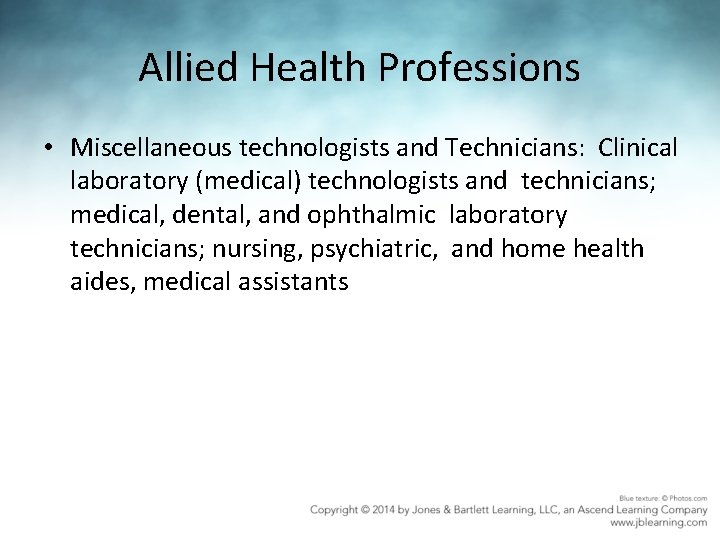 Allied Health Professions

• Miscellaneous technologists and Technicians: Clinical laboratory (medical) technologists and technicians; medical, dental, and ophthalmic laboratory technicians; nursing, psychiatric, and home health aides, medical assistants

Blue texture: © Photos.com
Copyright © 2014 by Jones & Bartlett Learning, LLC, an Ascend Learning Company
www.jblearning.com